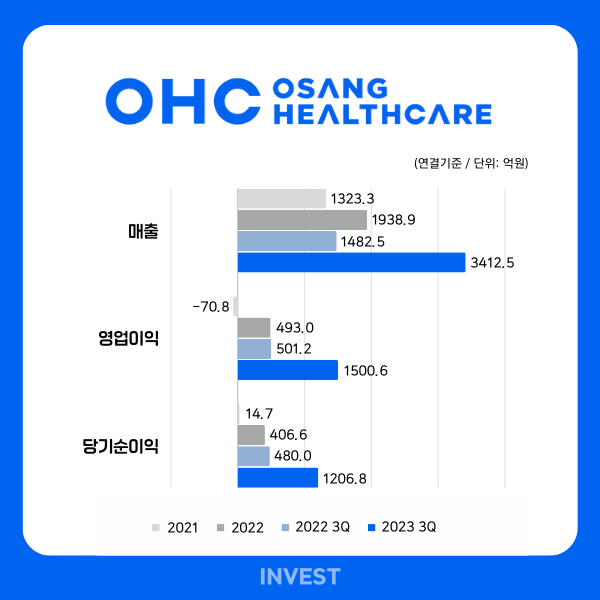 OHC OSANG HEALTHCARE

(연결기준 / 단위: 억원)

매출
1323.3
1938.9
1482.5
3412.5

영업이익
-70.8
493.0
501.2
1500.6

당기순이익
14.7
406.6
480.0
1206.8

2021 2022 2022 3Q 2023 3Q

INVEST